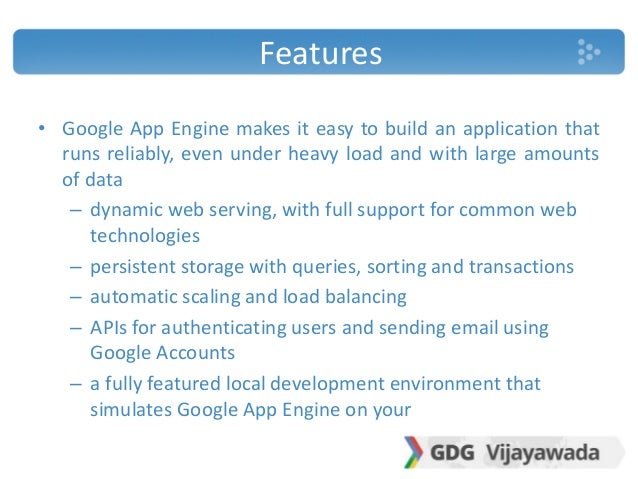 Features

• Google App Engine makes it easy to build an application that runs reliably, even under heavy load and with large amounts of data

– dynamic web serving, with full support for common web technologies

– persistent storage with queries, sorting and transactions

– automatic scaling and load balancing

– APIs for authenticating users and sending email using Google Accounts

– a fully featured local development environment that simulates Google App Engine on your

GDG Vijayawada